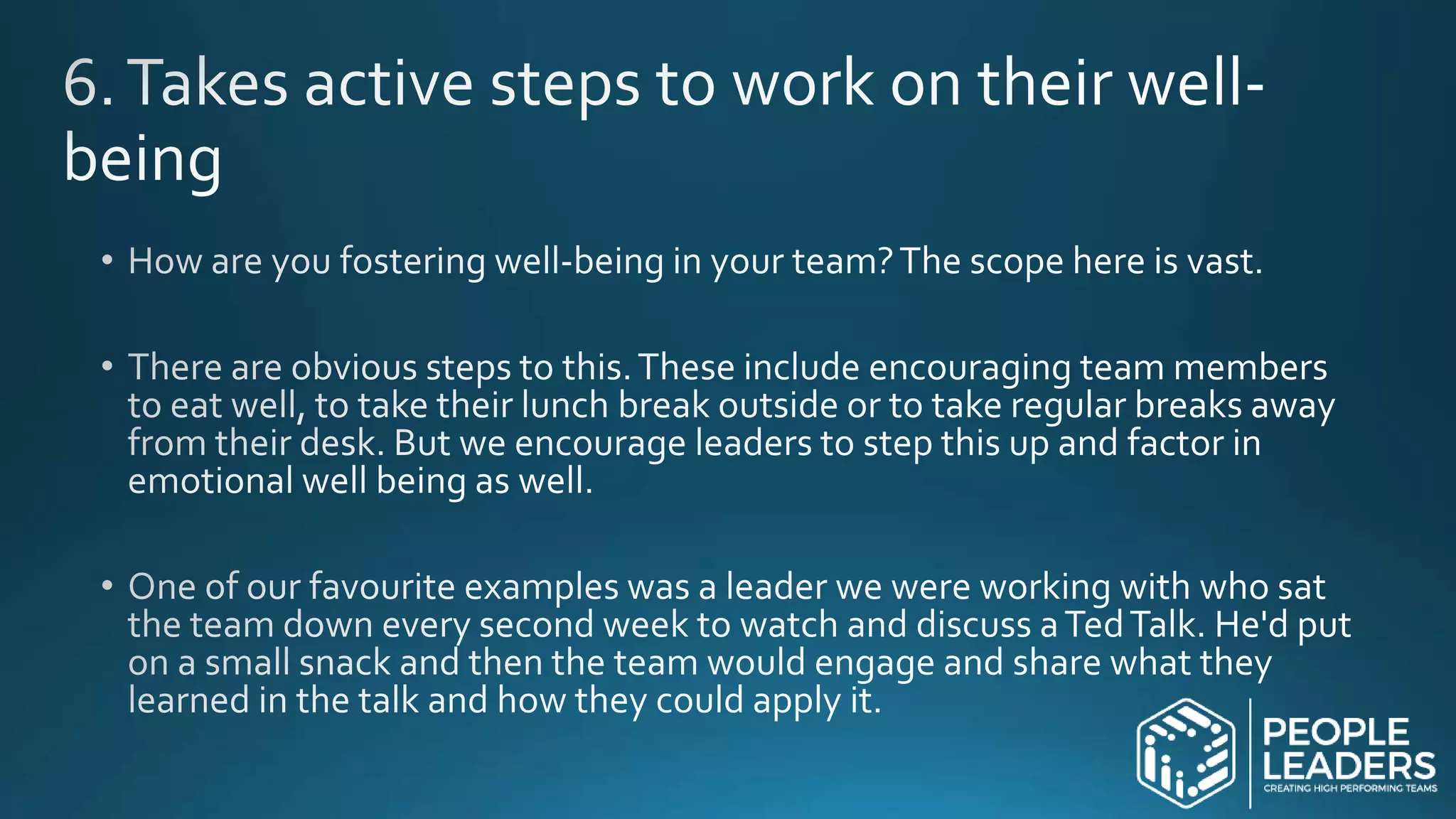 6. Takes active steps to work on their well-being

• How are you fostering well-being in your team? The scope here is vast.

• There are obvious steps to this. These include encouraging team members to eat well, to take their lunch break outside or to take regular breaks away from their desk. But we encourage leaders to step this up and factor in emotional well being as well.

• One of our favourite examples was a leader we were working with who sat the team down every second week to watch and discuss a Ted Talk. He'd put on a small snack and then the team would engage and share what they learned in the talk and how they could apply it.

PEOPLE LEADERS
CREATING HIGH PERFORMING TEAMS